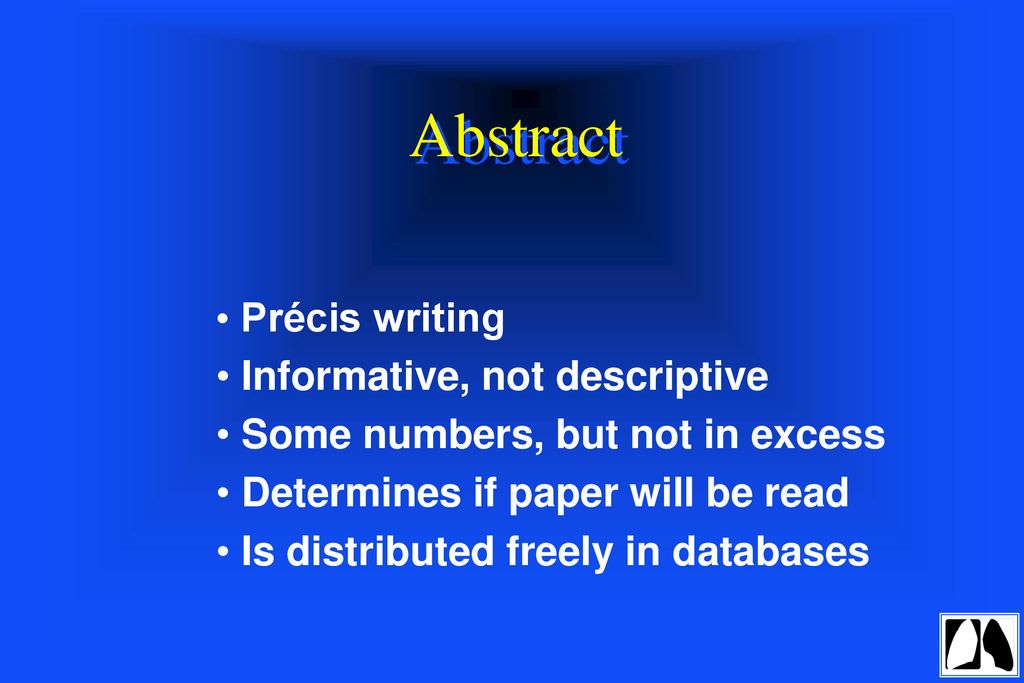 Abstract

• Précis writing
• Informative, not descriptive
• Some numbers, but not in excess
• Determines if paper will be read
• Is distributed freely in databases